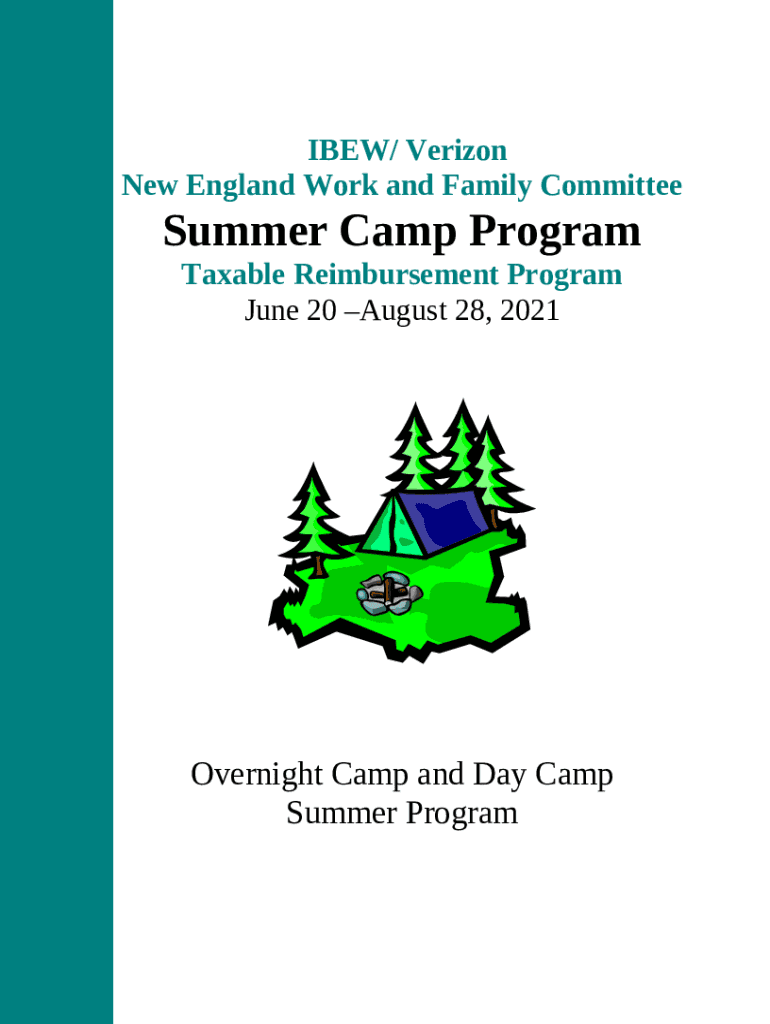 IBEW/ Verizon
New England Work and Family Committee

Summer Camp Program

Taxable Reimbursement Program
June 20 –August 28, 2021

Overnight Camp and Day Camp
Summer Program